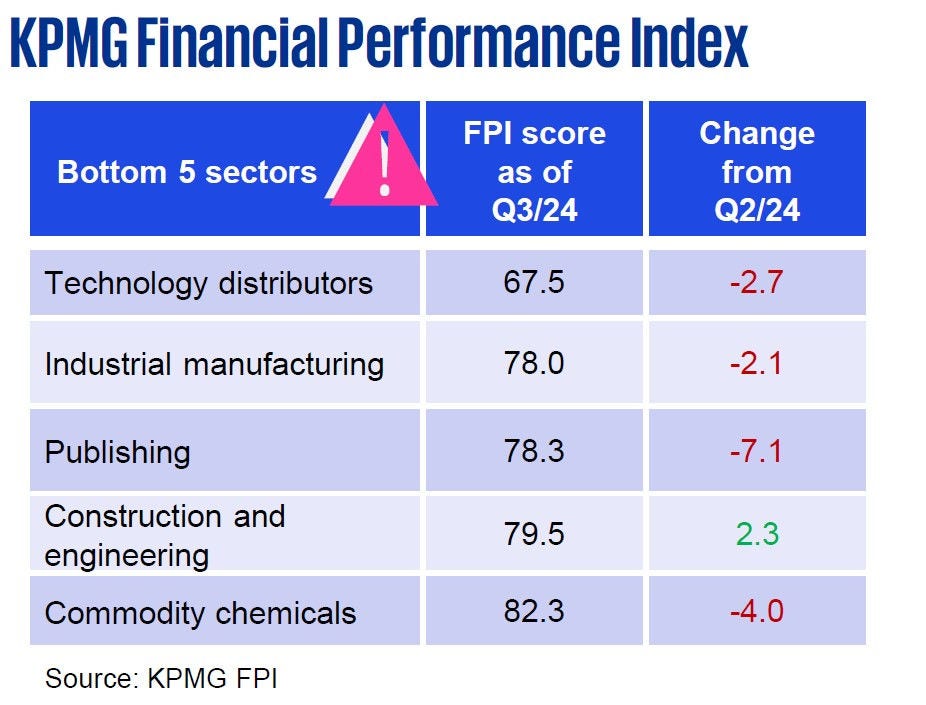 KPMG Financial Performance Index

| Bottom 5 sectors ! | FPI score as of Q3/24 | Change from Q2/24 |
|---|---|---|
| Technology distributors | 67.5 | -2.7 |
| Industrial manufacturing | 78.0 | -2.1 |
| Publishing | 78.3 | -7.1 |
| Construction and engineering | 79.5 | 2.3 |
| Commodity chemicals | 82.3 | -4.0 |

Source: KPMG FPI